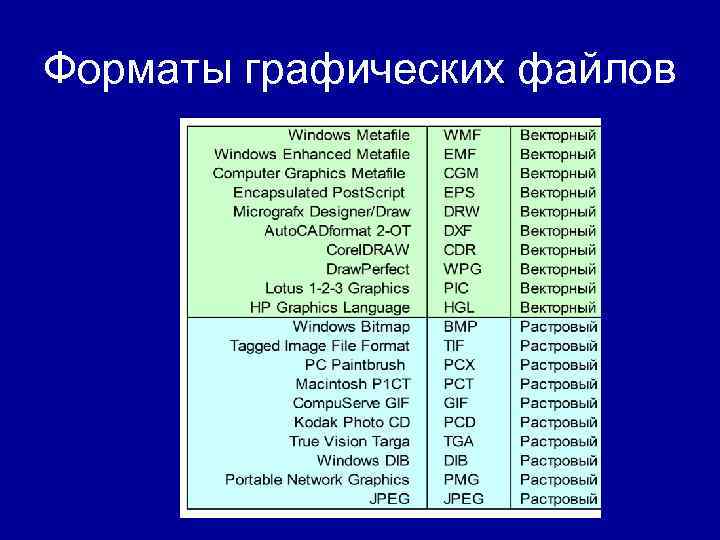 Форматы графических файлов

| | | |
|---|---|---|
| Windows Metafile | WMF | Векторный |
| Windows Enhanced Metafile | EMF | Векторный |
| Computer Graphics Metafile | CGM | Векторный |
| Encapsulated PostScript | EPS | Векторный |
| Micrografx Designer/Draw | DRW | Векторный |
| AutoCADformat 2-OT | DXF | Векторный |
| CorelDRAW | CDR | Векторный |
| DrawPerfect | WPG | Векторный |
| Lotus 1-2-3 Graphics | PIC | Векторный |
| HP Graphics Language | HGL | Векторный |
| Windows Bitmap | BMP | Растровый |
| Tagged Image File Format | TIF | Растровый |
| PC Paintbrush | PCX | Растровый |
| Macintosh P1CT | PCT | Растровый |
| CompuServe GIF | GIF | Растровый |
| Kodak Photo CD | PCD | Растровый |
| True Vision Targa | TGA | Растровый |
| Windows DIB | DIB | Растровый |
| Portable Network Graphics | PMG | Растровый |
| JPEG | JPEG | Растровый |